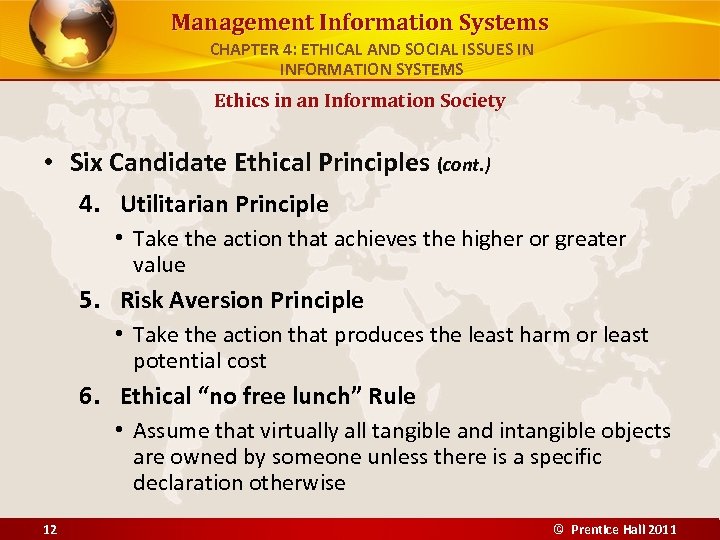 Management Information Systems
CHAPTER 4: ETHICAL AND SOCIAL ISSUES IN INFORMATION SYSTEMS

Ethics in an Information Society

• Six Candidate Ethical Principles (cont.)

4. Utilitarian Principle
• Take the action that achieves the higher or greater value

5. Risk Aversion Principle
• Take the action that produces the least harm or least potential cost

6. Ethical “no free lunch” Rule
• Assume that virtually all tangible and intangible objects are owned by someone unless there is a specific declaration otherwise

12

© Prentice Hall 2011